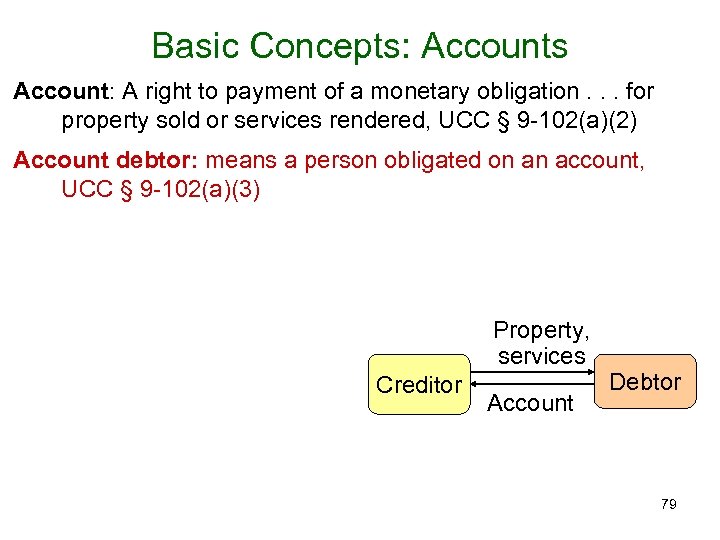 Basic Concepts: Accounts

Account: A right to payment of a monetary obligation . . . for property sold or services rendered, UCC § 9-102(a)(2)

Account debtor: means a person obligated on an account, UCC § 9-102(a)(3)

Property, services

Creditor

Debtor

Account

79